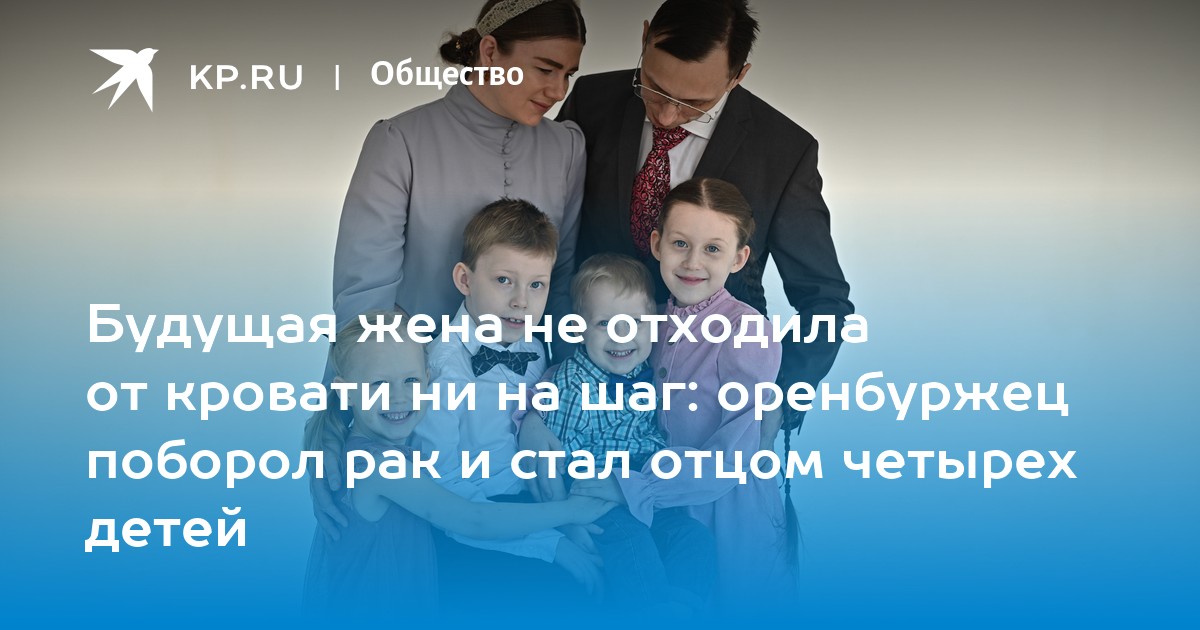 KP.RU | Общество

Будущая жена не отходила от кровати ни на шаг: оренбуржец поборол рак и стал отцом четырех детей